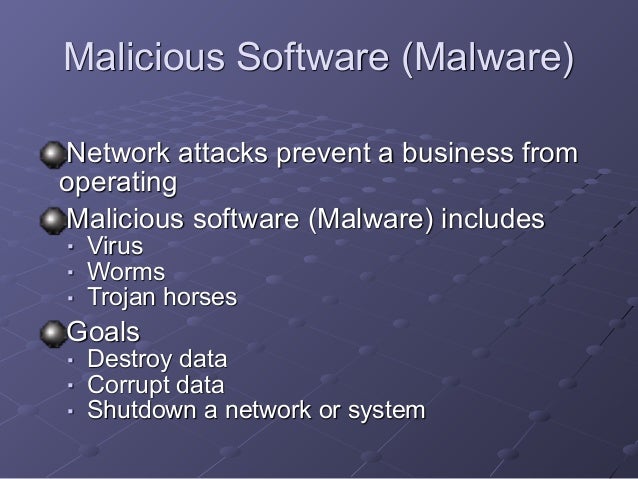 Malicious Software (Malware)

Network attacks prevent a business from operating

Malicious software (Malware) includes
- Virus
- Worms
- Trojan horses

Goals
- Destroy data
- Corrupt data
- Shutdown a network or system